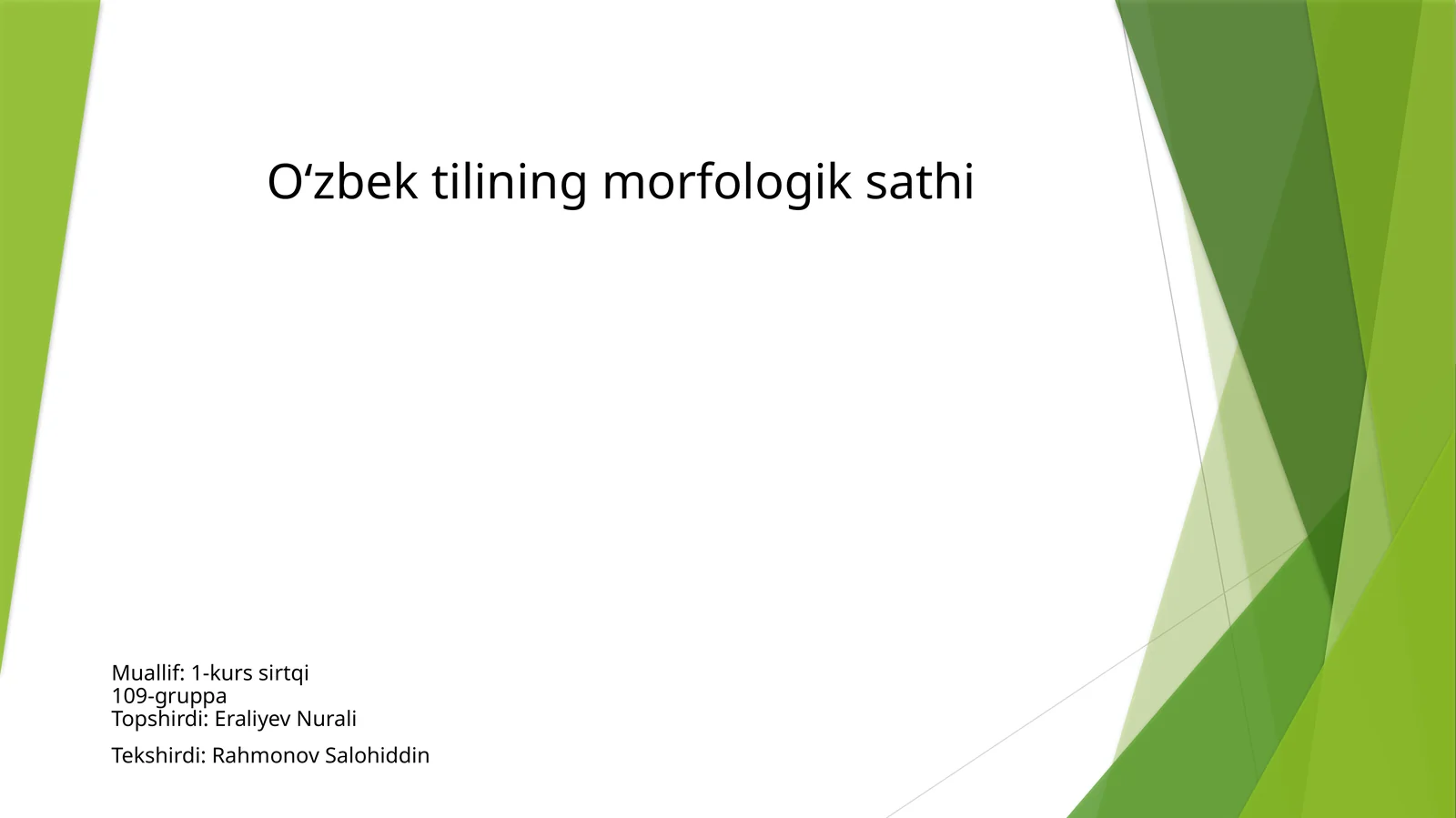 O‘zbek tilining morfologik sathi

Muallif: 1-kurs sirtqi
109-gruppa
Topshirdi: Eraliyev Nurali

Tekshirdi: Rahmonov Salohiddin